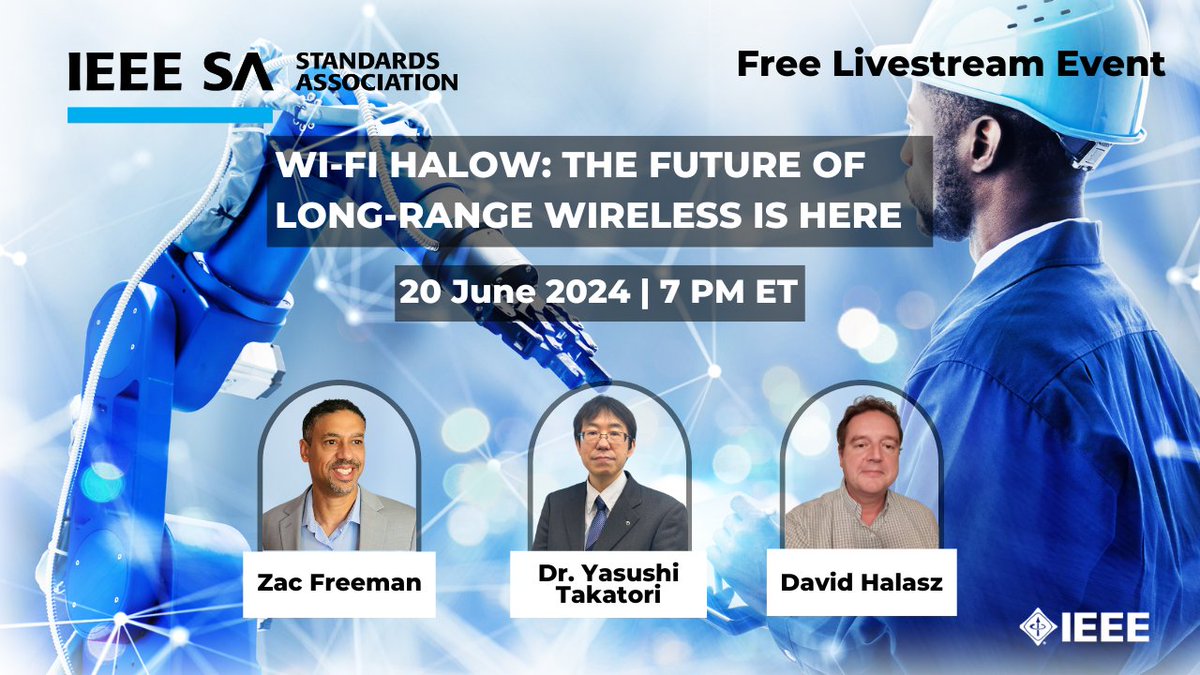 IEEE SA STANDARDS ASSOCIATION

Free Livestream Event

WI-FI HALOW: THE FUTURE OF LONG-RANGE WIRELESS IS HERE

20 June 2024 | 7 PM ET

Zac Freeman

Dr. Yasushi Takatori

David Halasz

IEEE